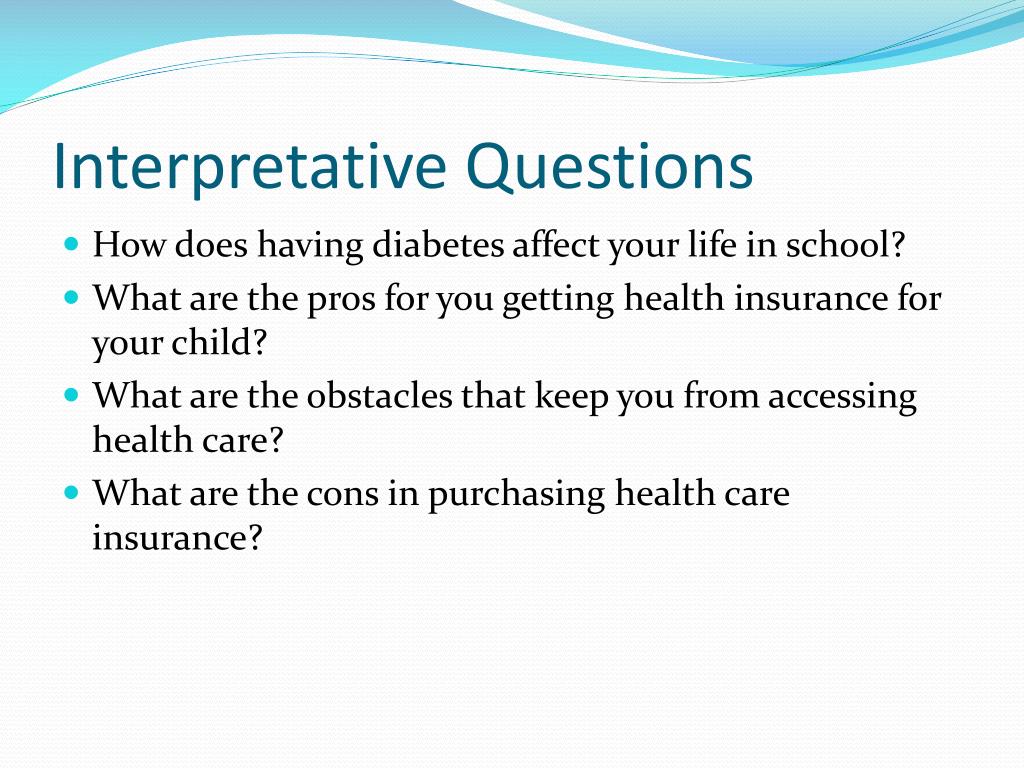 Interpretative Questions

- How does having diabetes affect your life in school?
- What are the pros for you getting health insurance for your child?
- What are the obstacles that keep you from accessing health care?
- What are the cons in purchasing health care insurance?